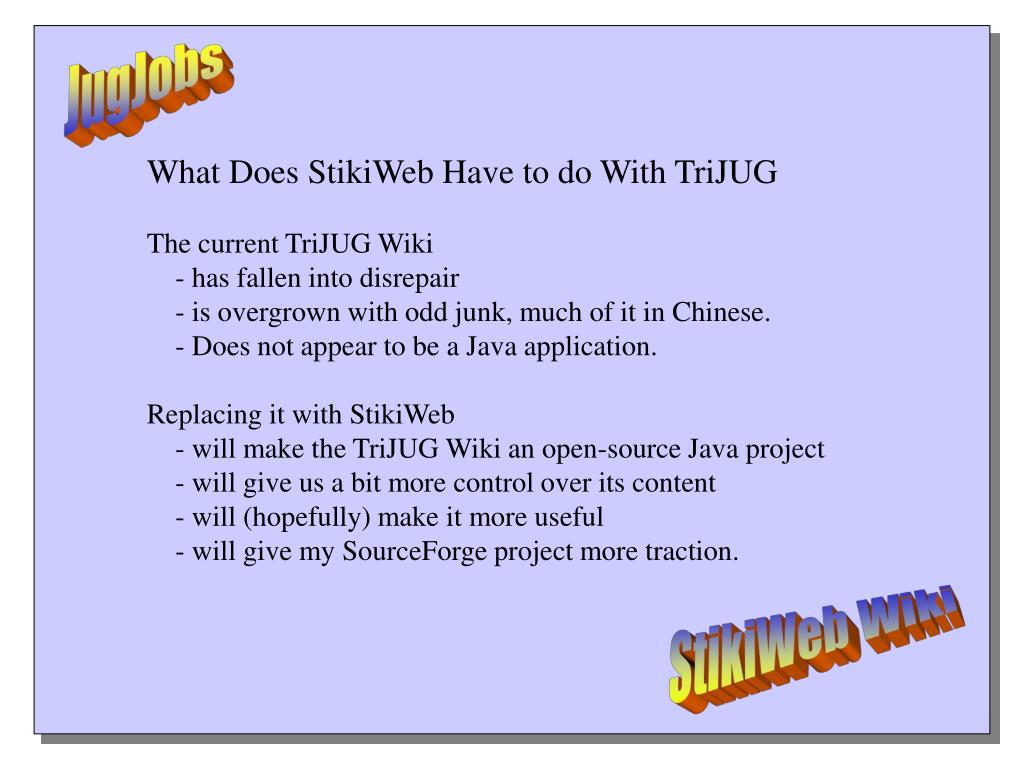 JugJobs

What Does StikiWeb Have to do With TriJUG

The current TriJUG Wiki
- has fallen into disrepair
- is overgrown with odd junk, much of it in Chinese.
- Does not appear to be a Java application.

Replacing it with StikiWeb
- will make the TriJUG Wiki an open-source Java project
- will give us a bit more control over its content
- will (hopefully) make it more useful
- will give my SourceForge project more traction.

StikiWeb Wiki